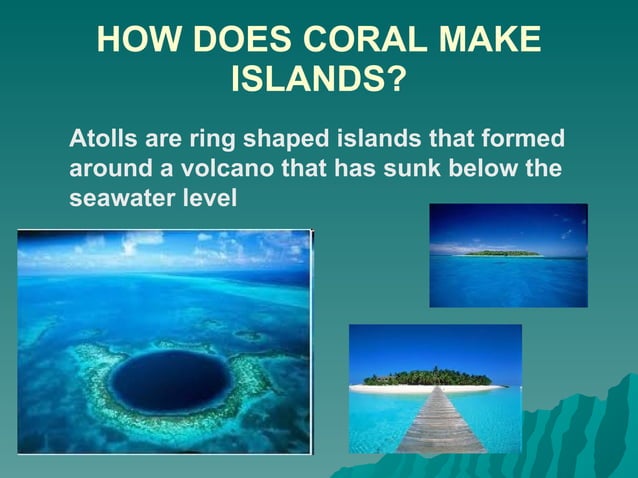 HOW DOES CORAL MAKE ISLANDS?

Atolls are ring shaped islands that formed around a volcano that has sunk below the seawater level